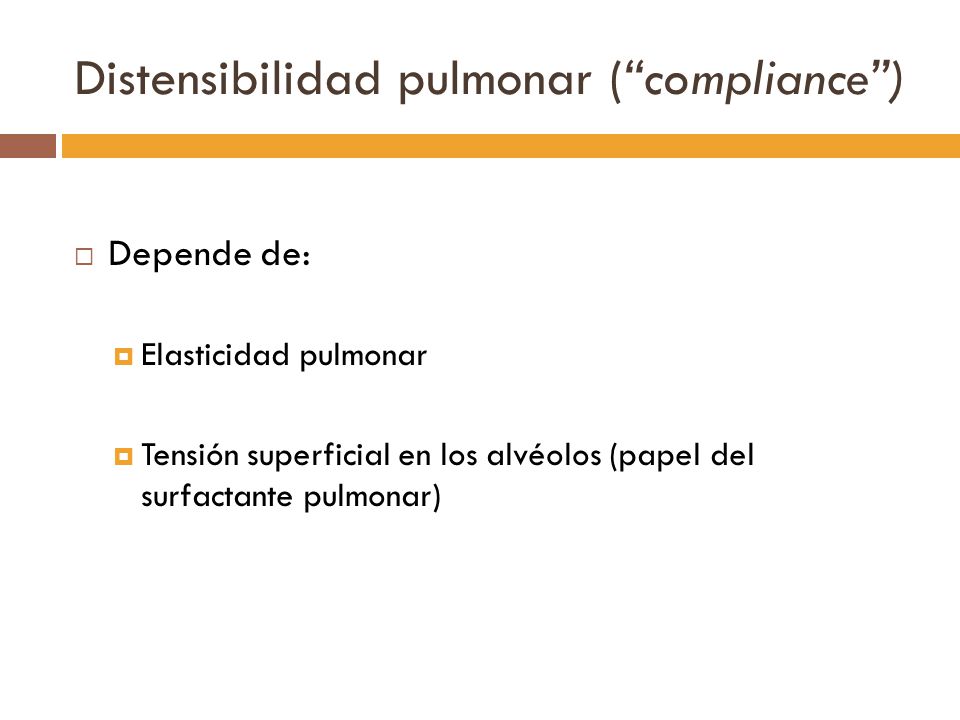 Distensibilidad pulmonar (“compliance”)

Depende de:

Elasticidad pulmonar

Tensión superficial en los alvéolos (papel del surfactante pulmonar)